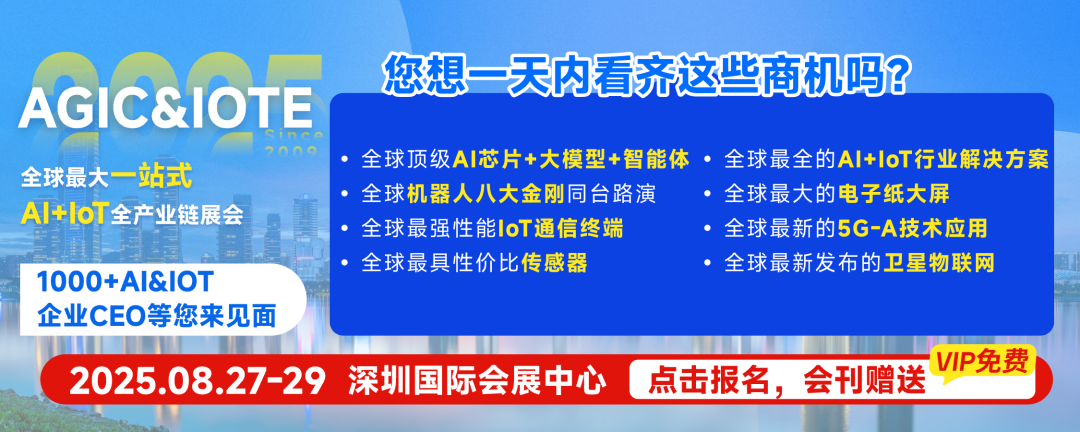 2025
AGIC&IOTE
Since 2009
全球最大一站式
AI+IoT全产业链展会
1000+AI&IOT
企业CEO等您来见面

您想一天内看齐这些商机吗?

• 全球顶级AI芯片+大模型+智能体
• 全球机器人八大金刚同台路演
• 全球最强性能IoT通信终端
• 全球最具性价比传感器

• 全球最全的AI+IoT行业解决方案
• 全球最大的电子纸大屏
• 全球最新的5G-A技术应用
• 全球最新发布的卫星物联网

2025.08.27-29 深圳国际会展中心 点击报名，会刊赠送 VIP免费